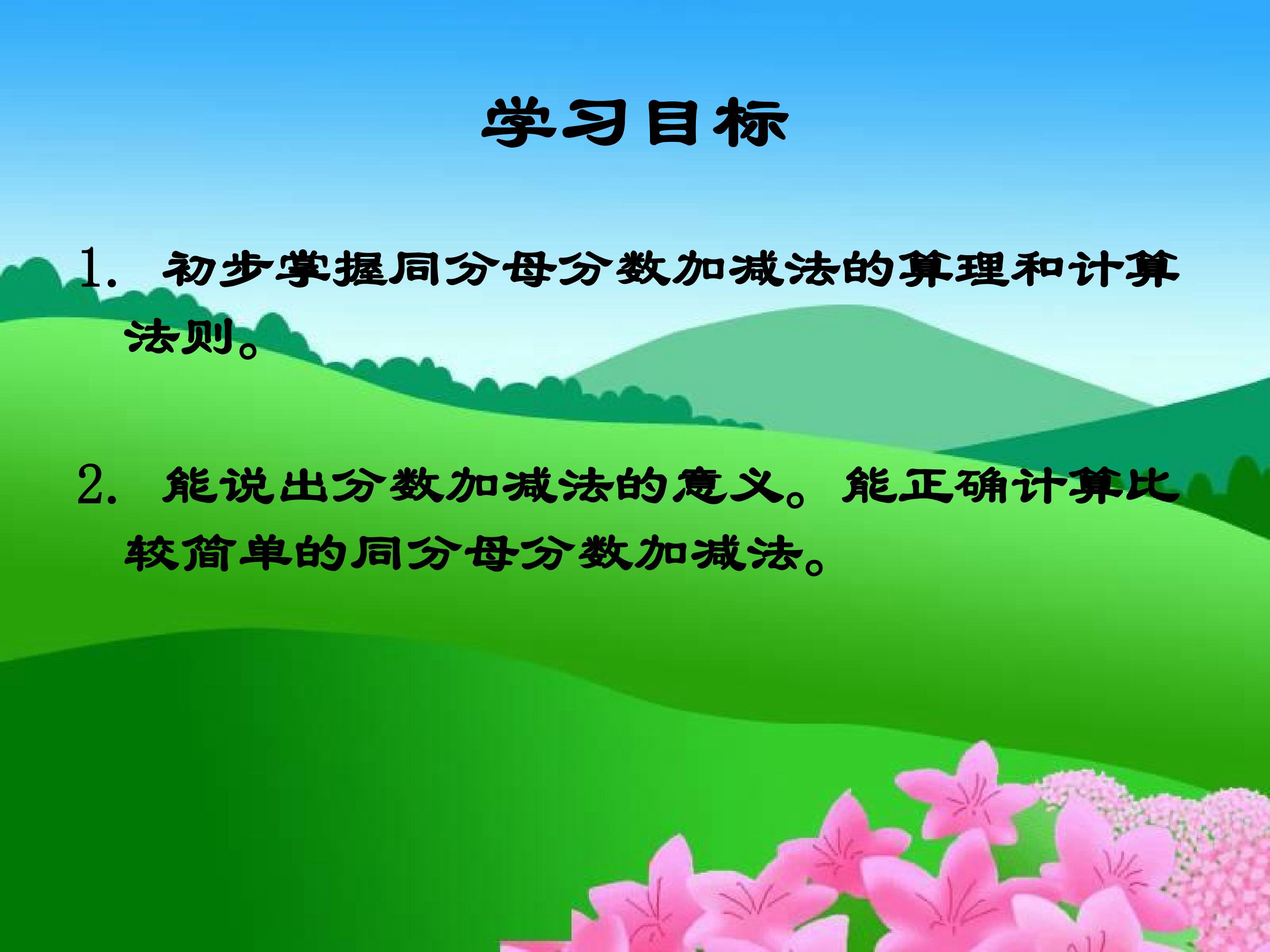 学习目标

1. 初步掌握同分母分数加减法的算理和计算法则。

2. 能说出分数加减法的意义。能正确计算比较简单的同分母分数加减法。